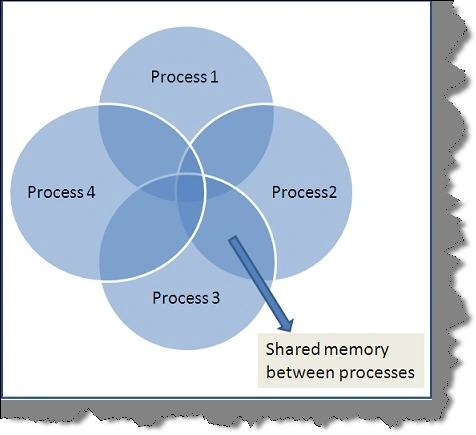 Process 1

Process 4

Process2

Process 3

Shared memory between processes